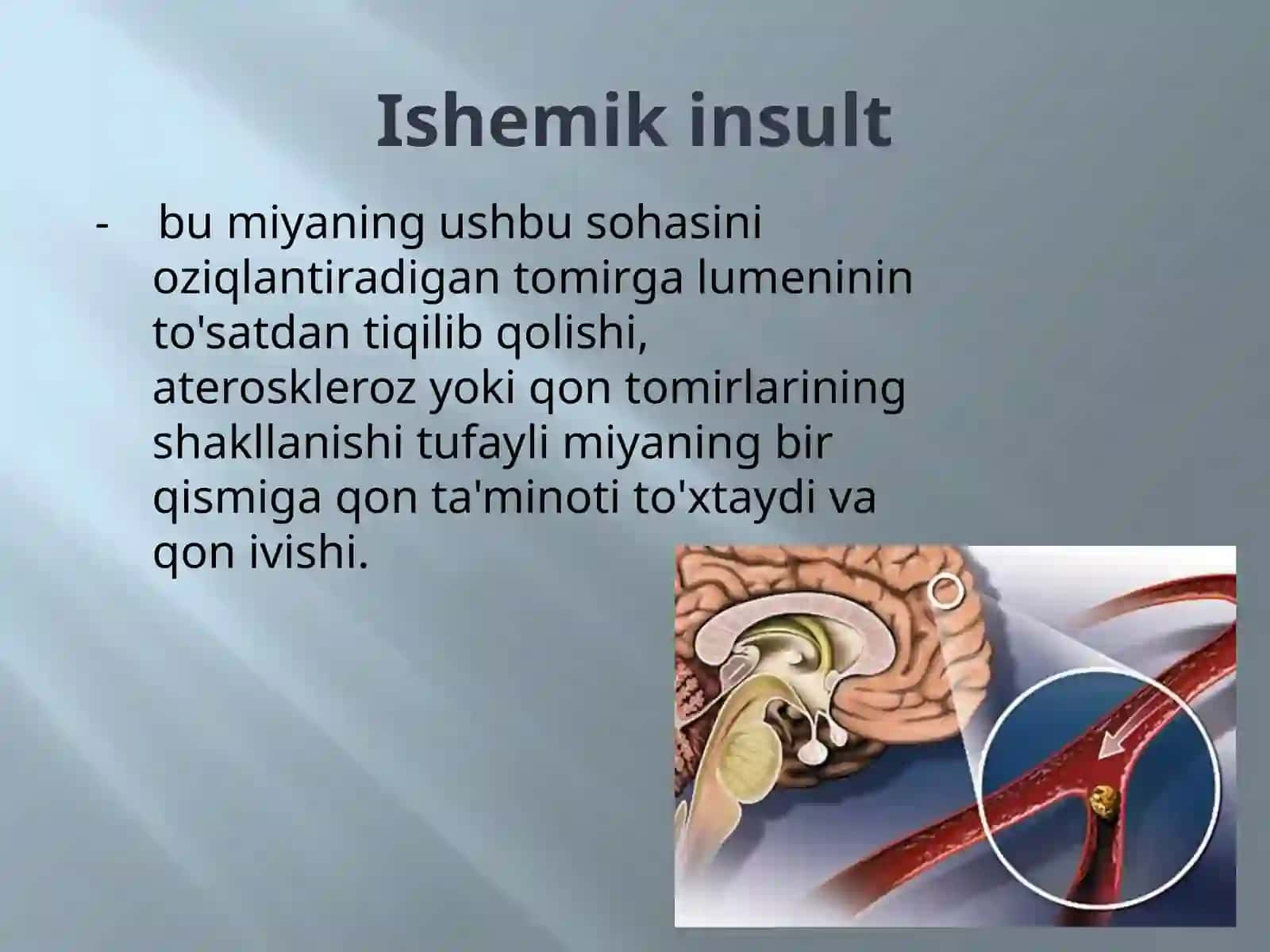 Ishemik insult

- bu miyaning ushbu sohasini oziqlantiradigan tomirga lumeninin to'satdan tiqilib qolishi, ateroskleroz yoki qon tomirlarining shakllanishi tufayli miyaning bir qismiga qon ta'minoti to'xtaydi va qon ivishi.